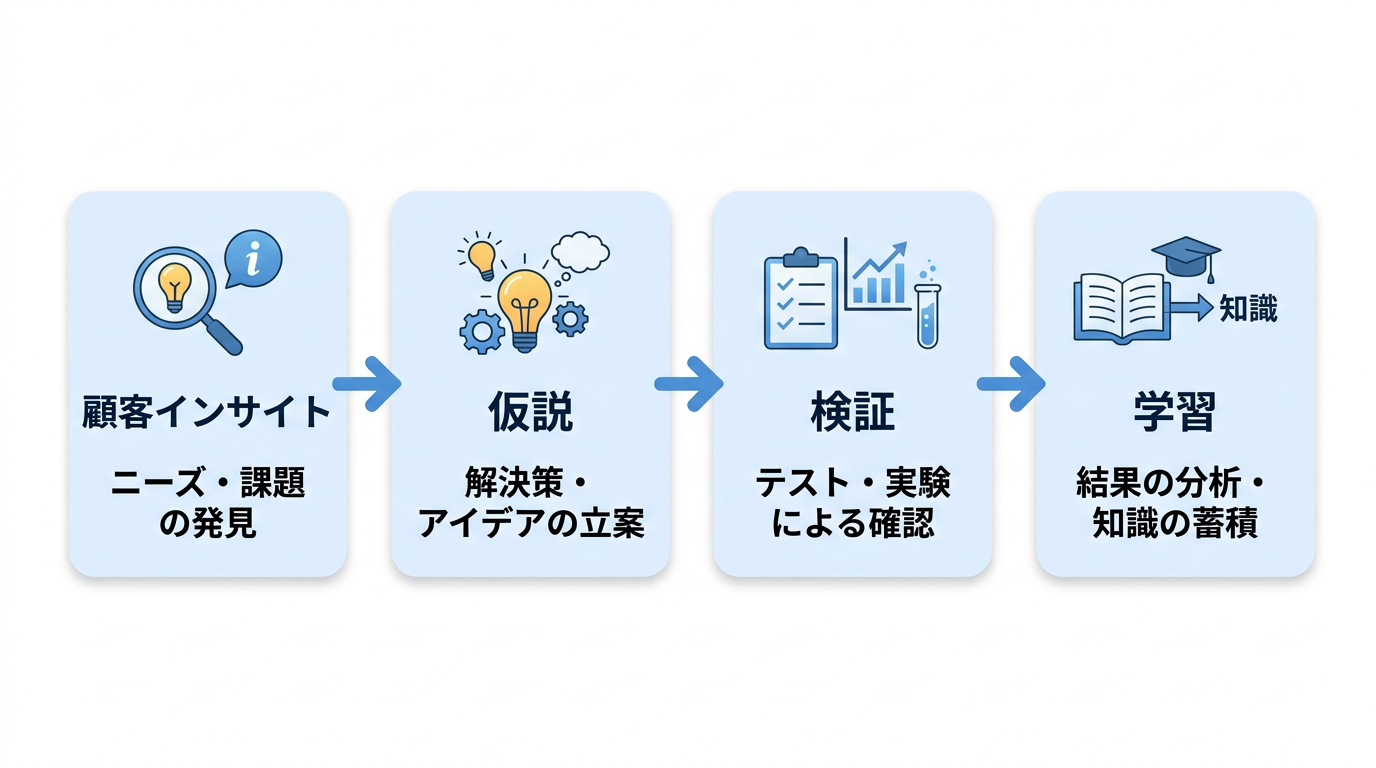 i

顧客インサイト

ニーズ・課題の発見

仮説

解決策・アイデアの立案

検証

テスト・実験による確認

知識

学習

結果の分析・知識の蓄積